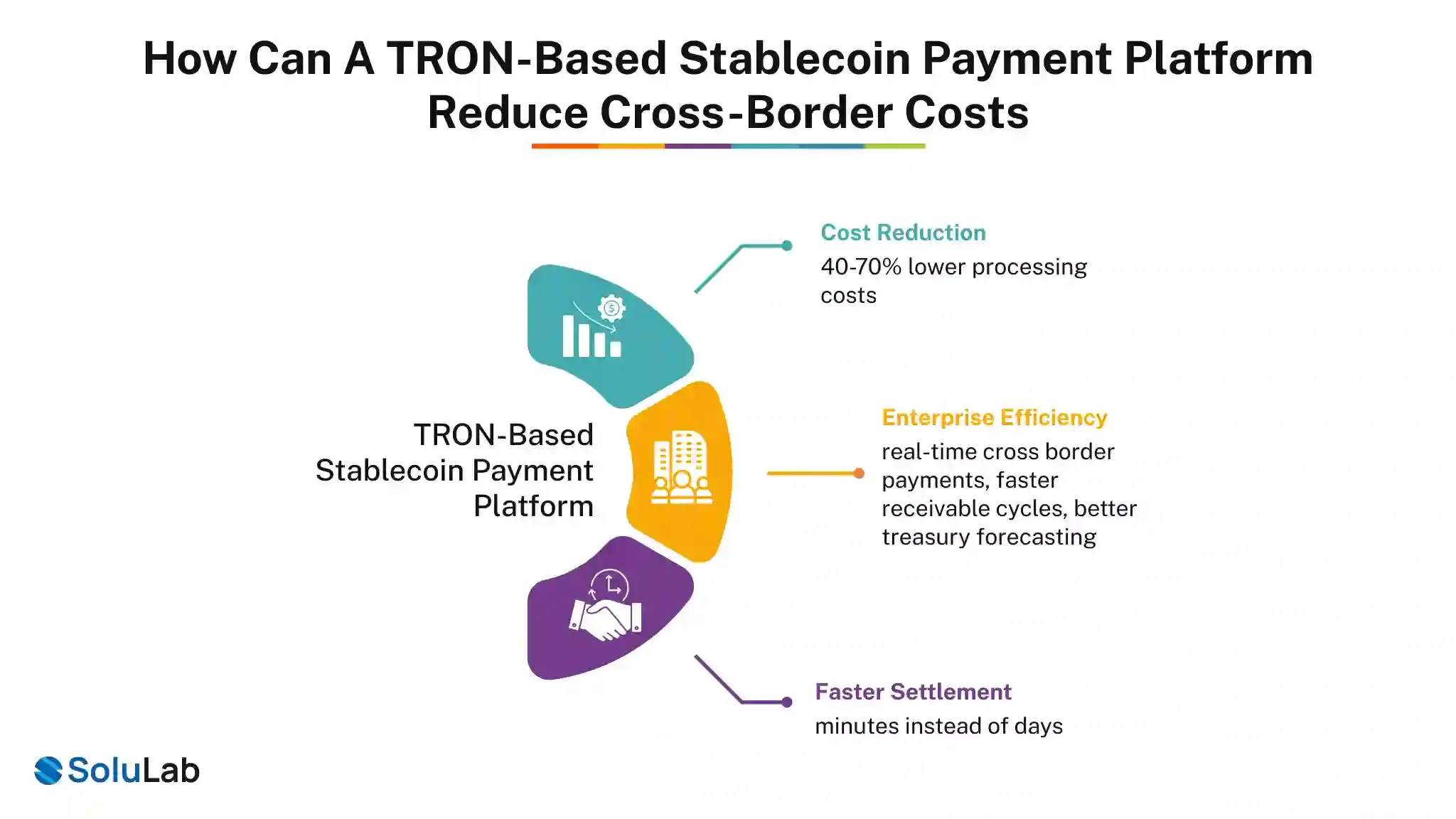 How Can A TRON-Based Stablecoin Payment Platform Reduce Cross-Border Costs

TRON-Based Stablecoin Payment Platform

Cost Reduction
40-70% lower processing costs

Enterprise Efficiency
real-time cross border payments, faster receivable cycles, better treasury forecasting

Faster Settlement
minutes instead of days

SoluLab